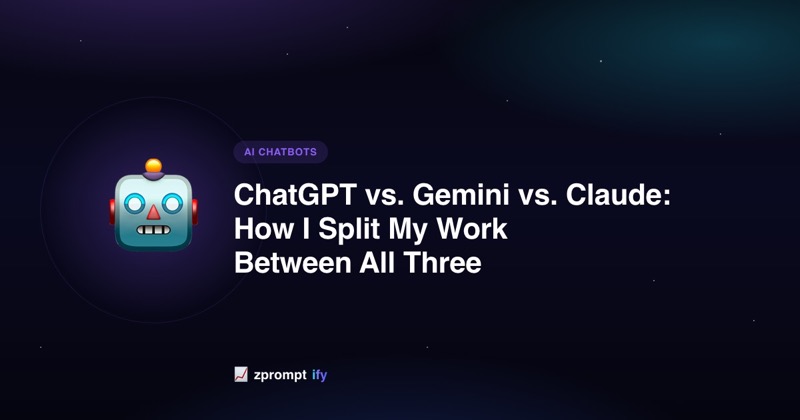 AI CHATBOTS

ChatGPT vs. Gemini vs. Claude: How I Split My Work Between All Three

zprompt ify